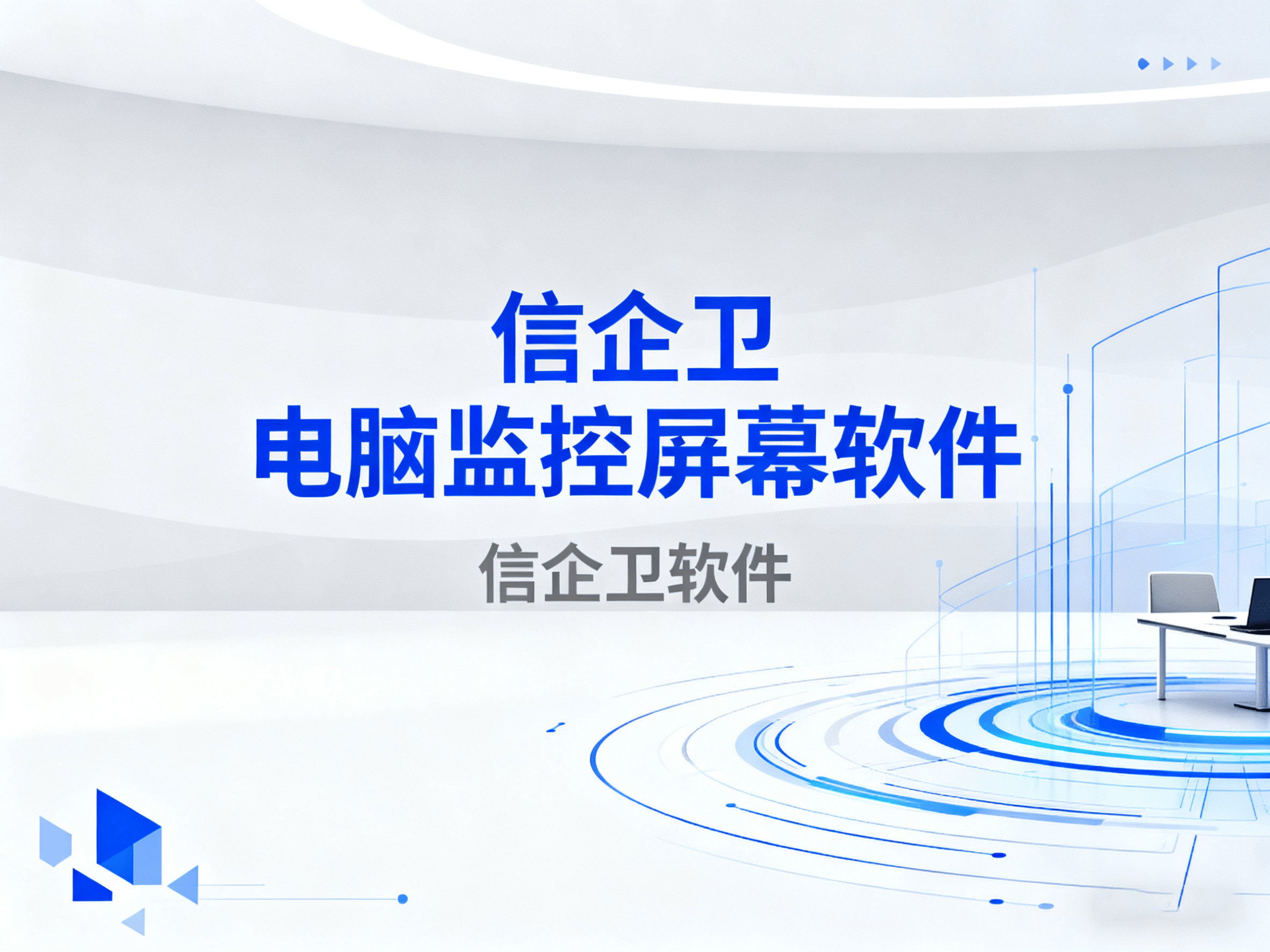 信企卫
电脑监控屏幕软件
信企卫软件